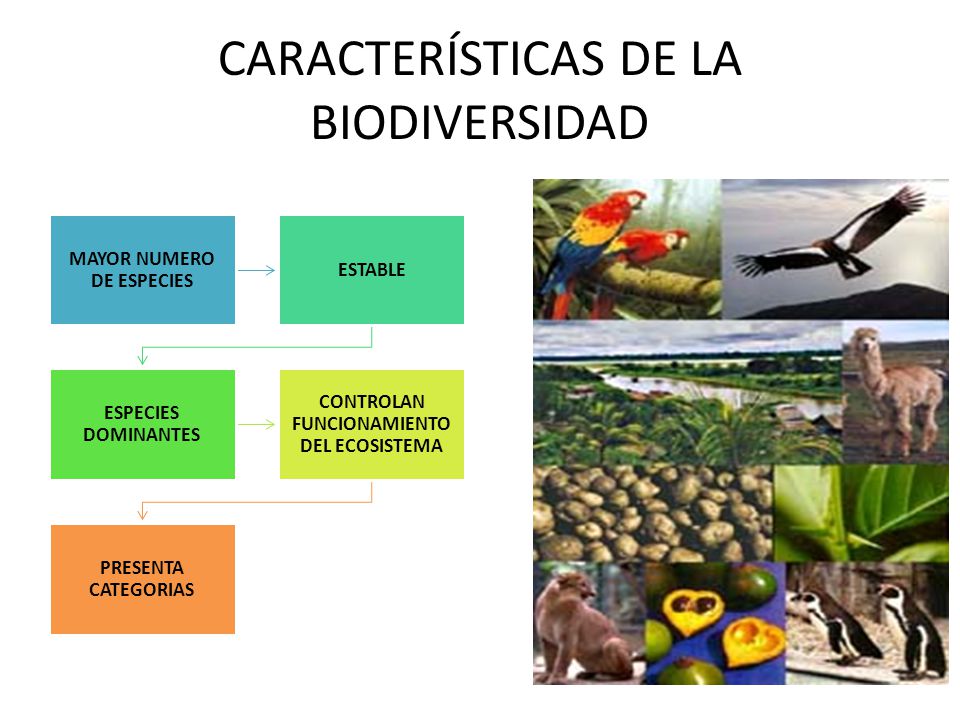 CARACTERÍSTICAS DE LA BIODIVERSIDAD

MAYOR NUMERO DE ESPECIES

ESTABLE

ESPECIES DOMINANTES

CONTROLAN FUNCIONAMIENTO DEL ECOSISTEMA

PRESENTA CATEGORIAS